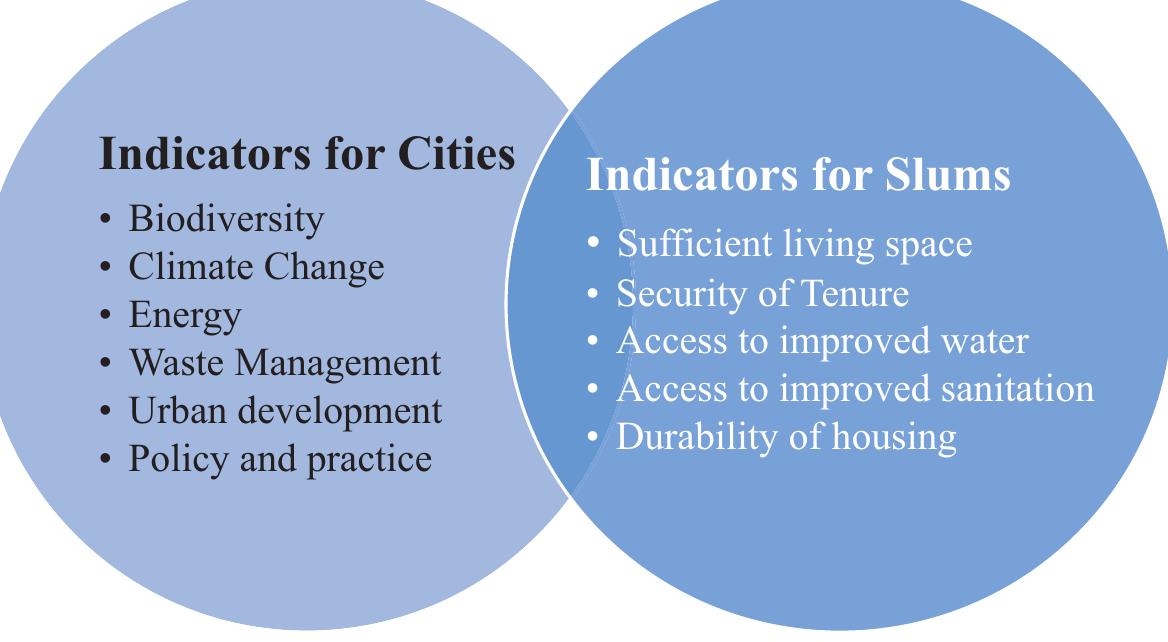 Indicators for Cities
• Biodiversity
• Climate Change
• Energy
• Waste Management
• Urban development
• Policy and practice

Indicators for Slums
• Sufficient living space
• Security of Tenure
• Access to improved water
• Access to improved sanitation
• Durability of housing